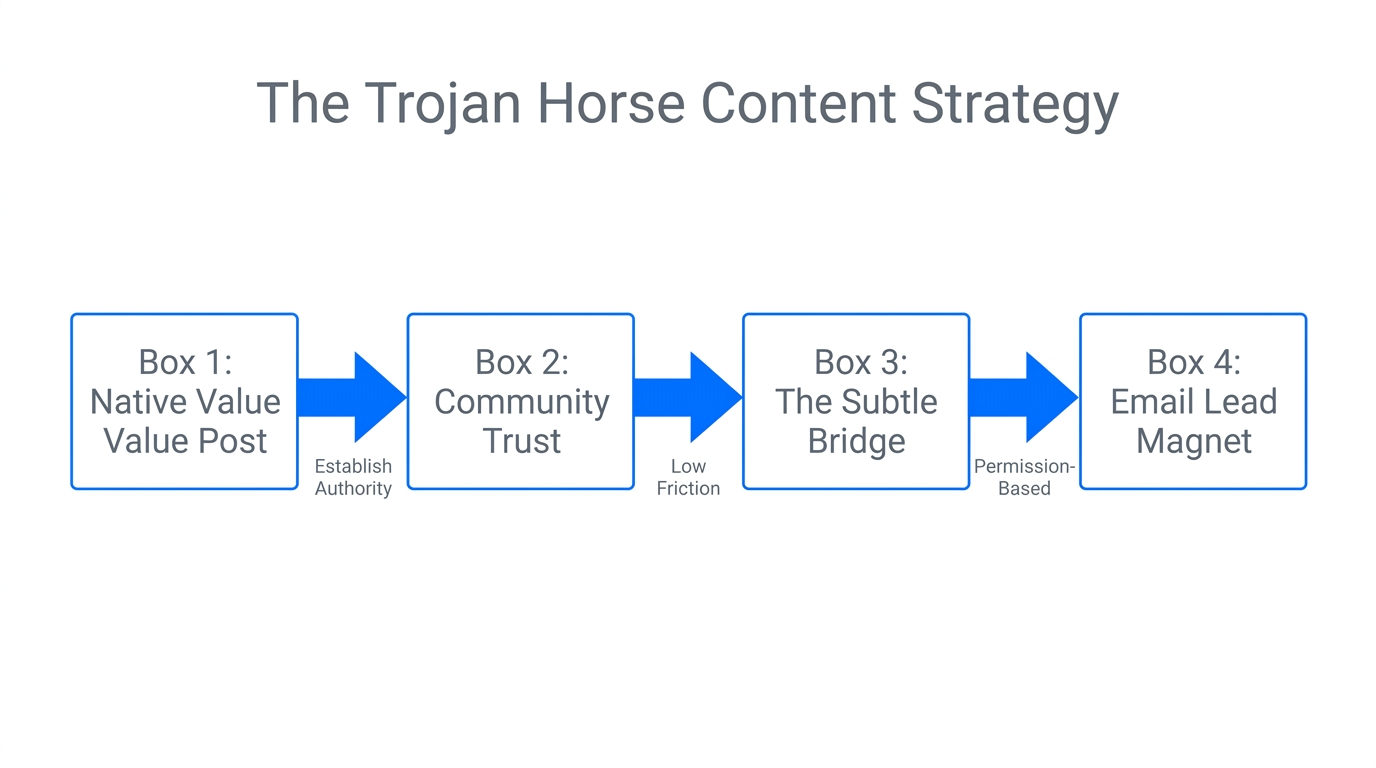 The Trojan Horse Content Strategy

Box 1: Native Value Value Post

Establish Authority

Box 2: Community Trust

Low Friction

Box 3: The Subtle Bridge

Permission-Based

Box 4: Email Lead Magnet